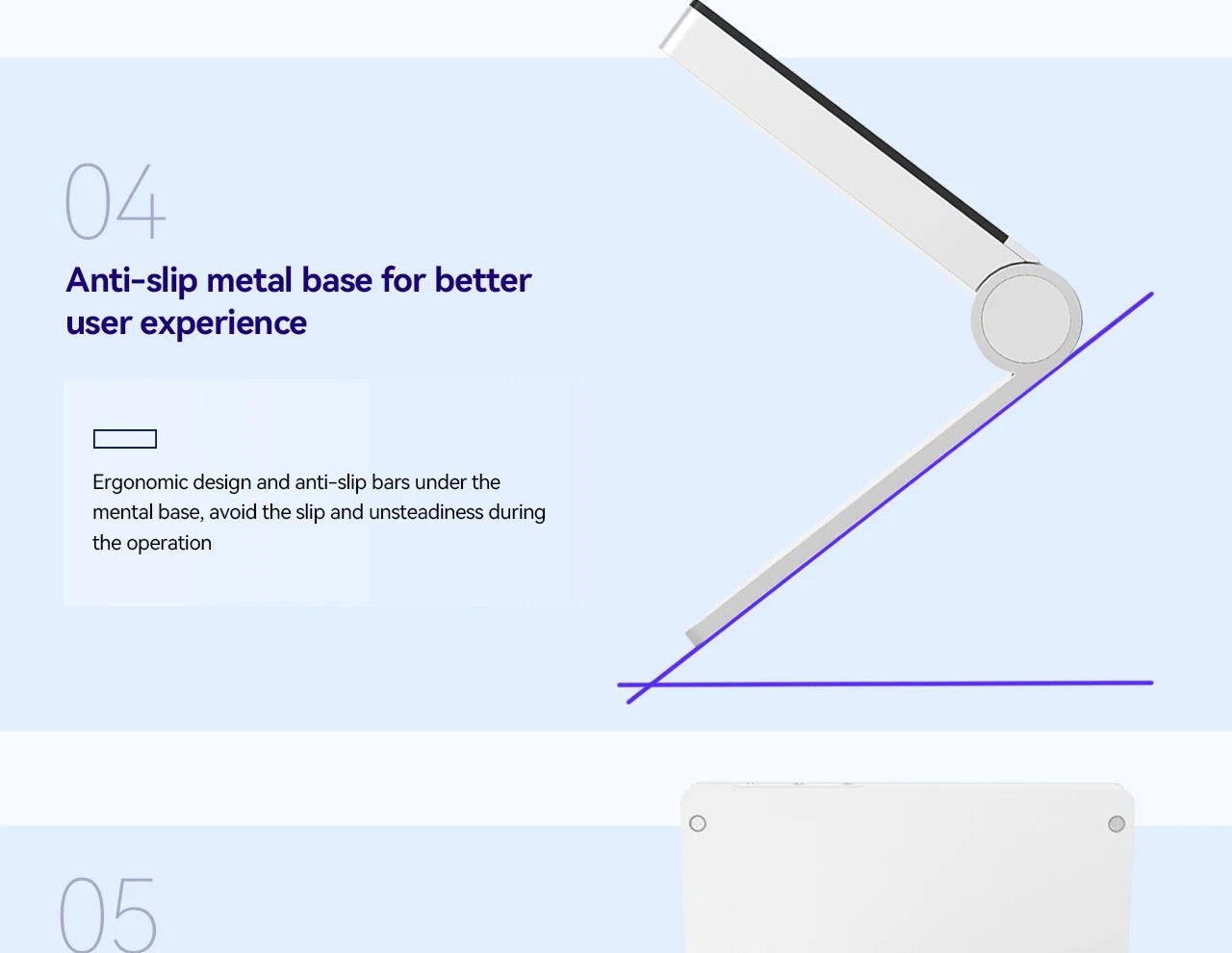 04

Anti-slip metal base for better user experience

Ergonomic design and anti-slip bars under the mental base, avoid the slip and unsteadiness during the operation

05